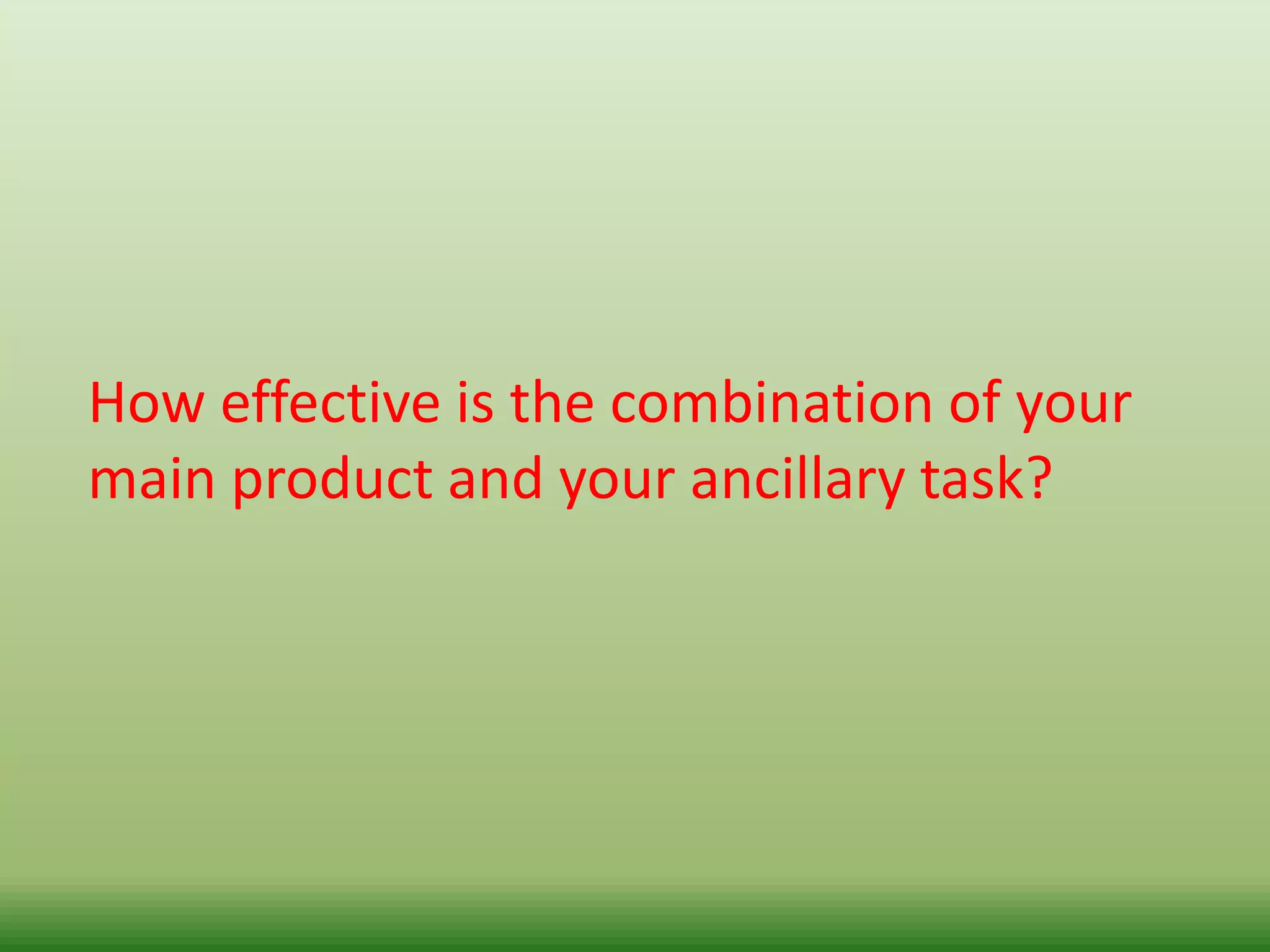 How effective is the combination of your main product and your ancillary task?